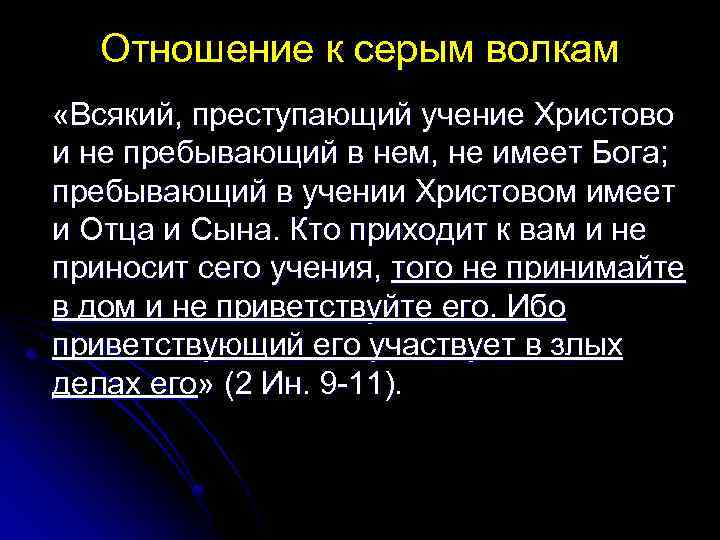 Отношение к серым волкам

«Всякий, преступающий учение Христово и не пребывающий в нем, не имеет Бога; пребывающий в учении Христовом имеет и Отца и Сына. Кто приходит к вам и не приносит сего учения, того не принимайте в дом и не приветствуйте его. Ибо приветствующий его участвует в злых делах его» (2 Ин. 9-11).